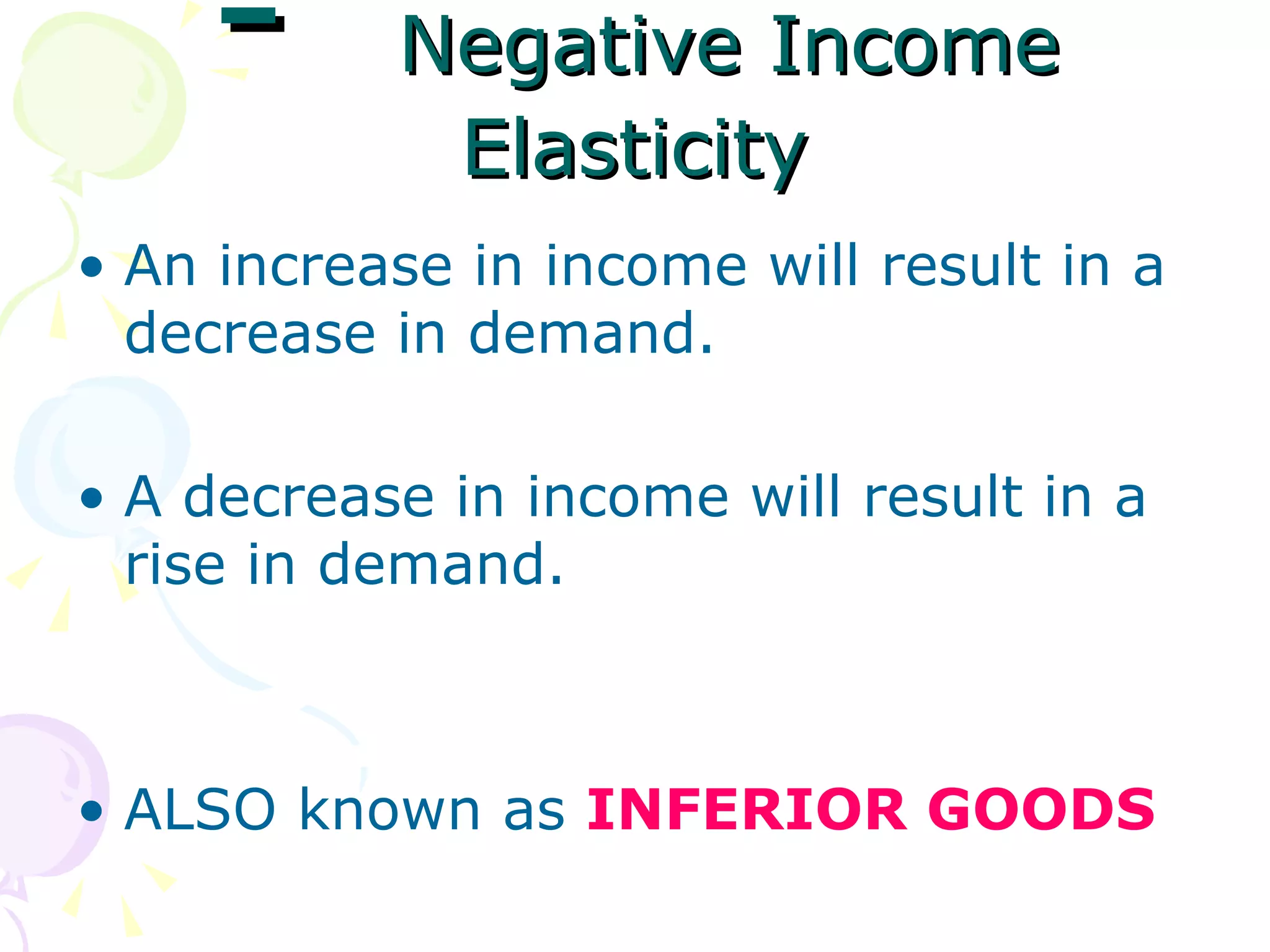 - Negative Income Elasticity

• An increase in income will result in a decrease in demand.

• A decrease in income will result in a rise in demand.

• ALSO known as INFERIOR GOODS